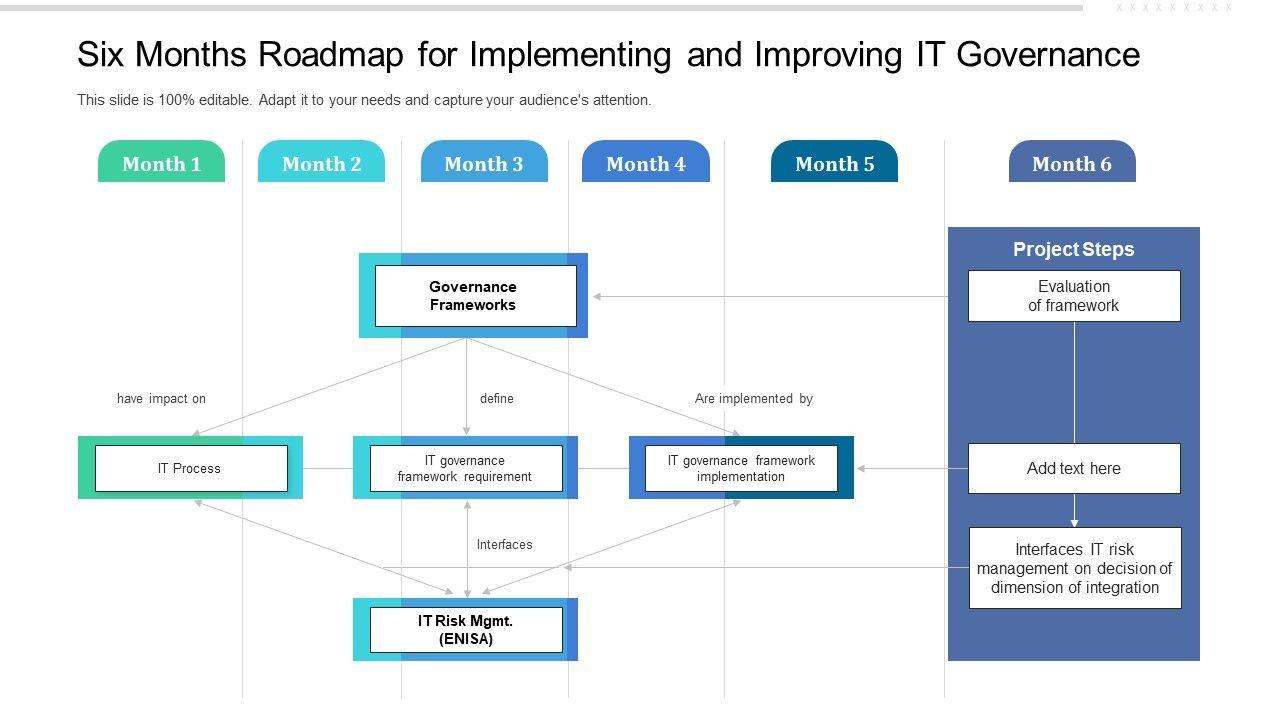 Six Months Roadmap for Implementing and Improving IT Governance

This slide is 100% editable. Adapt it to your needs and capture your audience's attention.

Month 1
Month 2
Month 3
Month 4
Month 5
Month 6

Governance Frameworks

have impact on
define
Are implemented by

IT Process
IT governance framework requirement
IT governance framework implementation

Interfaces

IT Risk Mgmt. (ENISA)

Project Steps
Evaluation of framework
Add text here
Interfaces IT risk management on decision of dimension of integration